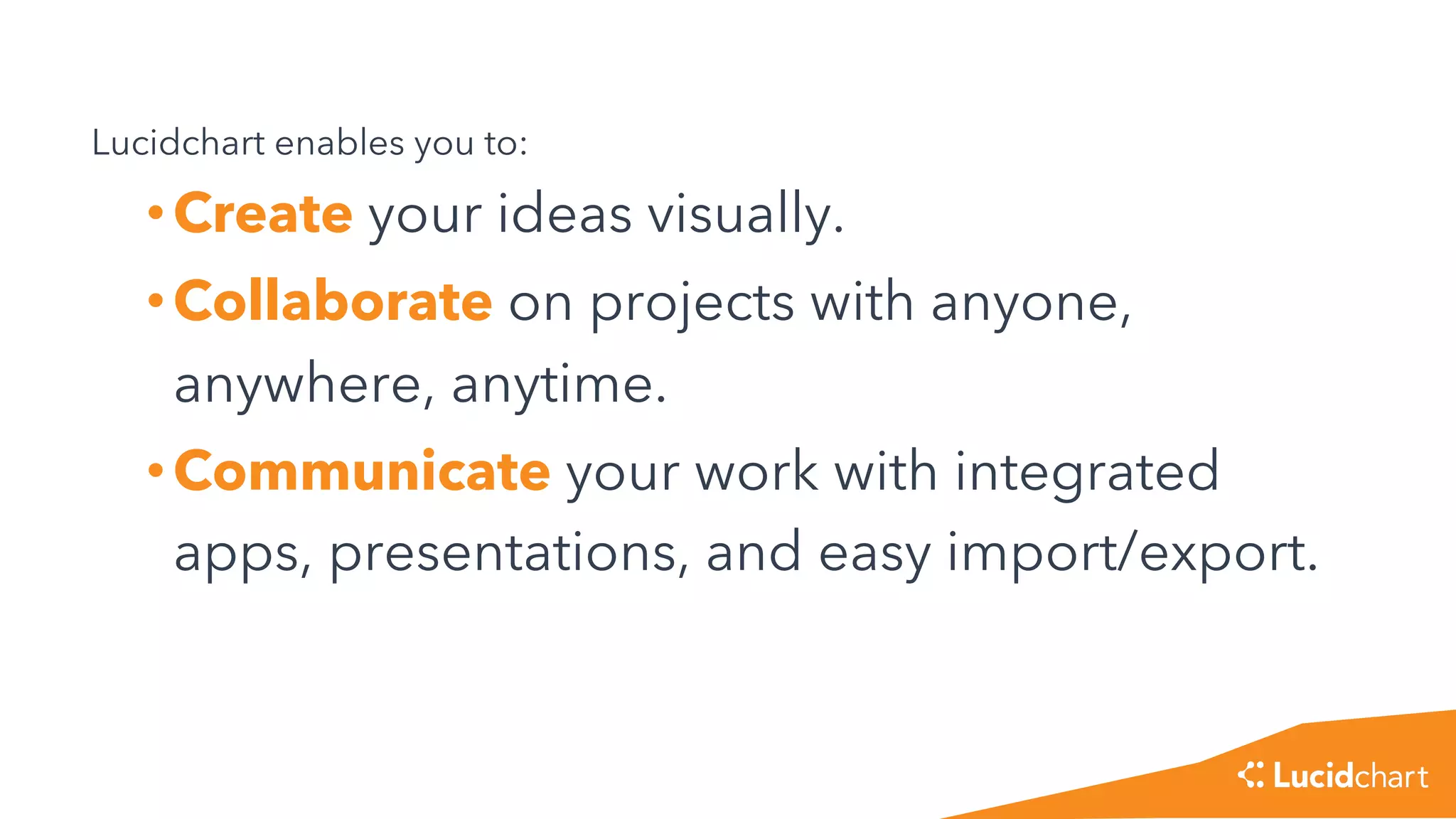 Lucidchart enables you to:

• Create your ideas visually.

• Collaborate on projects with anyone, anywhere, anytime.

• Communicate your work with integrated apps, presentations, and easy import/export.

Lucidchart